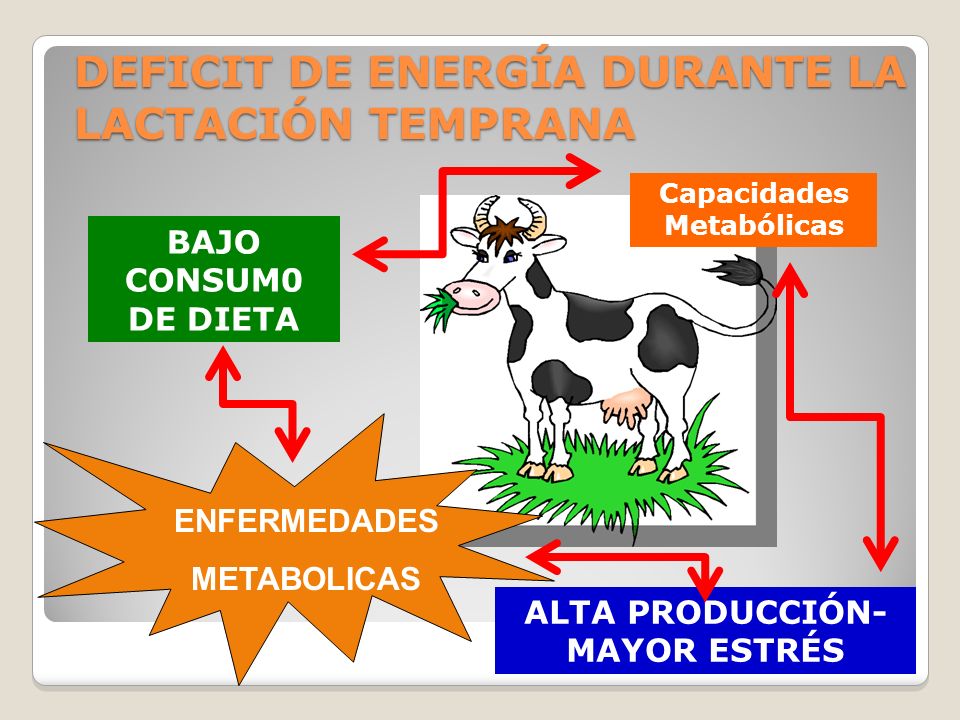 DEFICIT DE ENERGÍA DURANTE LA LACTACIÓN TEMPRANA

BAJO CONSUM0 DE DIETA

Capacidades Metabólicas

ENFERMEDADES METABOLICAS

ALTA PRODUCCIÓN- MAYOR ESTRÉS